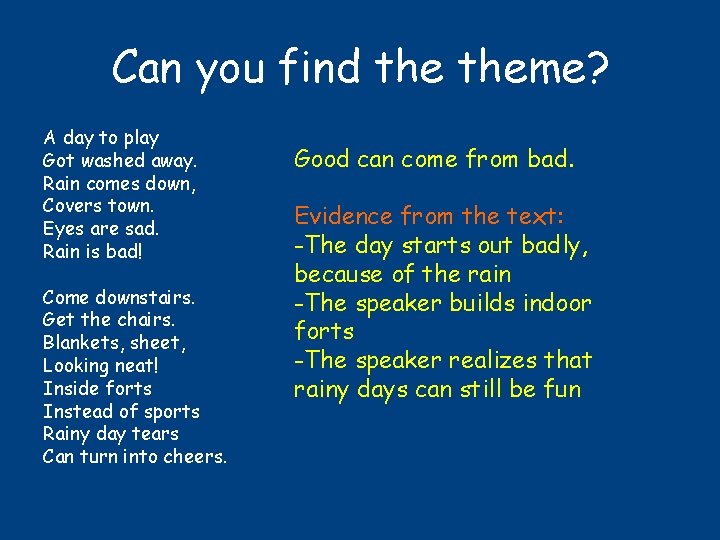 Can you find the theme?

A day to play
Got washed away.
Rain comes down,
Covers town.
Eyes are sad.
Rain is bad!

Come downstairs.
Get the chairs.
Blankets, sheet,
Looking neat!
Inside forts
Instead of sports
Rainy day tears
Can turn into cheers.

Good can come from bad.

Evidence from the text:
-The day starts out badly, because of the rain
-The speaker builds indoor forts
-The speaker realizes that rainy days can still be fun